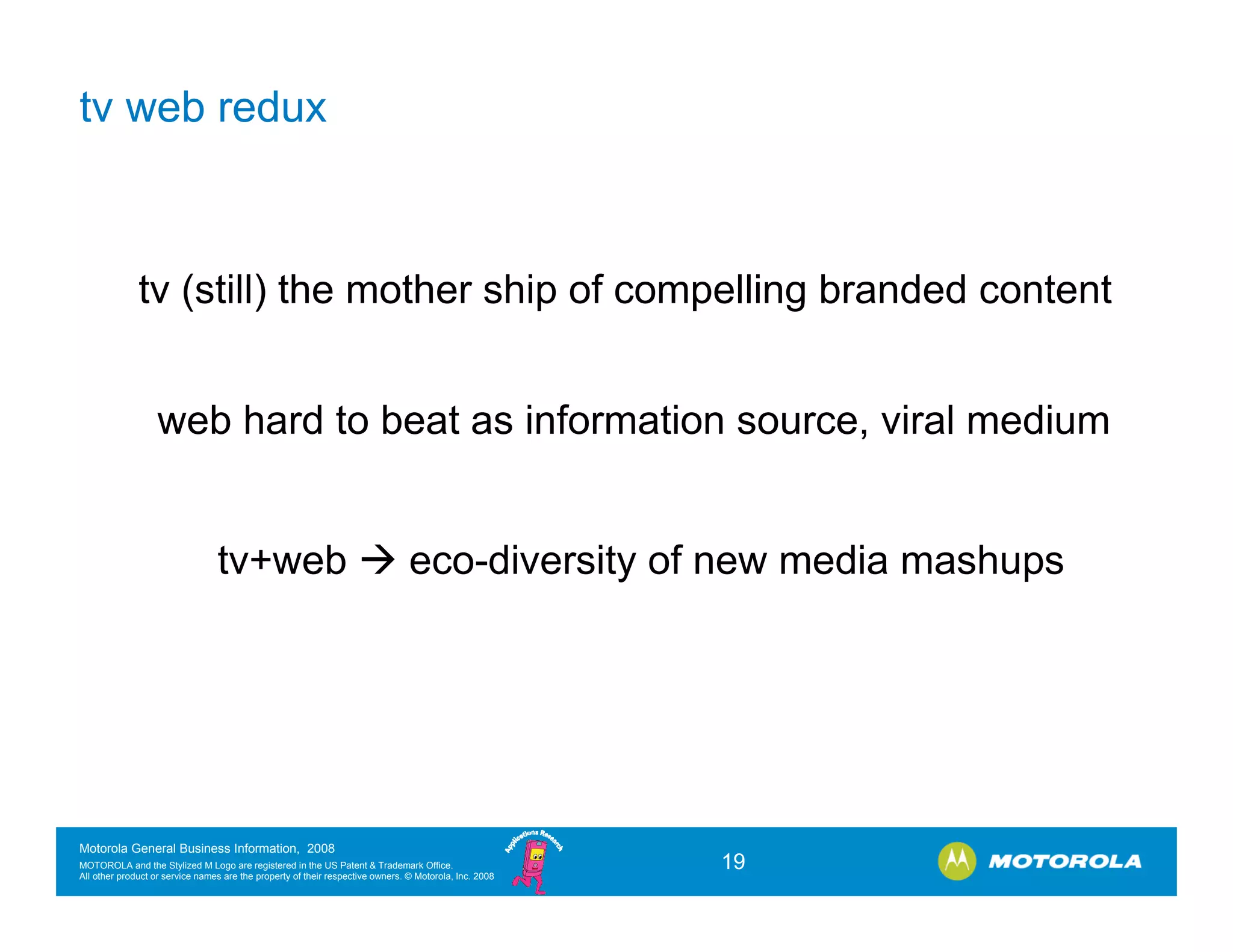 tv web redux

tv (still) the mother ship of compelling branded content

web hard to beat as information source, viral medium

tv+web → eco-diversity of new media mashups

Motorola General Business Information, 2008
MOTOROLA and the Stylized M Logo are registered in the US Patent & Trademark Office.
All other product or service names are the property of their respective owners. © Motorola, Inc. 2008

Applications Research

19

MOTOROLA